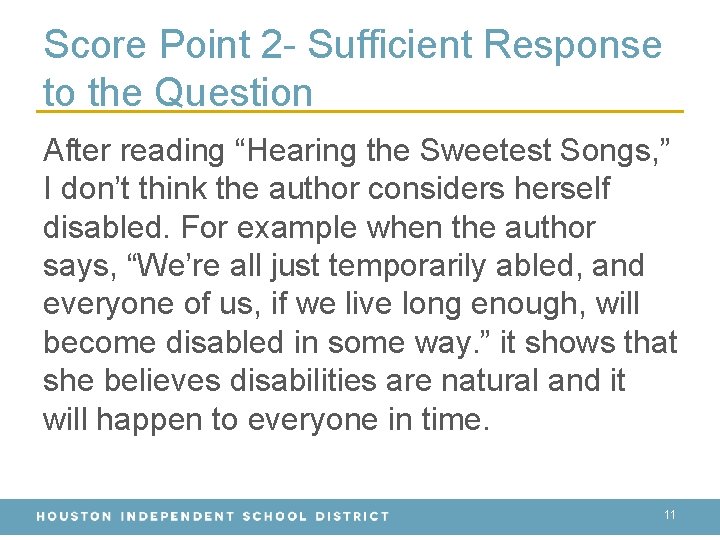 Score Point 2- Sufficient Response to the Question

After reading “Hearing the Sweetest Songs,” I don’t think the author considers herself disabled. For example when the author says, “We’re all just temporarily abled, and everyone of us, if we live long enough, will become disabled in some way.” it shows that she believes disabilities are natural and it will happen to everyone in time.

HOUSTON INDEPENDENT SCHOOL DISTRICT

11